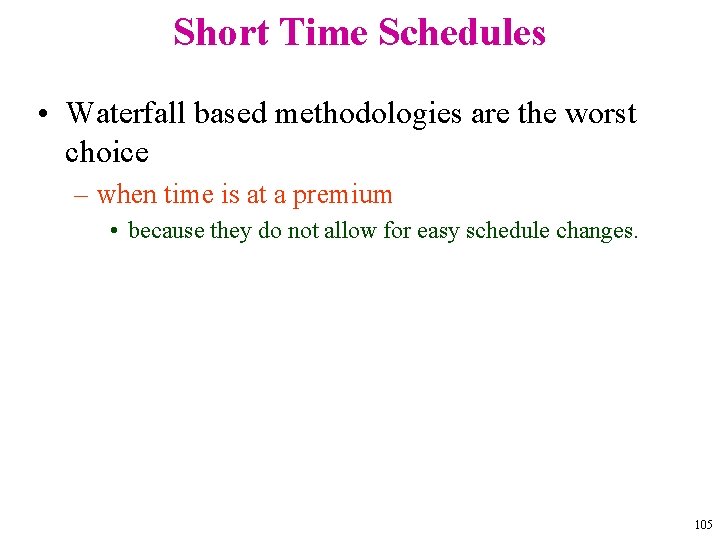 Short Time Schedules

• Waterfall based methodologies are the worst choice

– when time is at a premium

• because they do not allow for easy schedule changes.

105